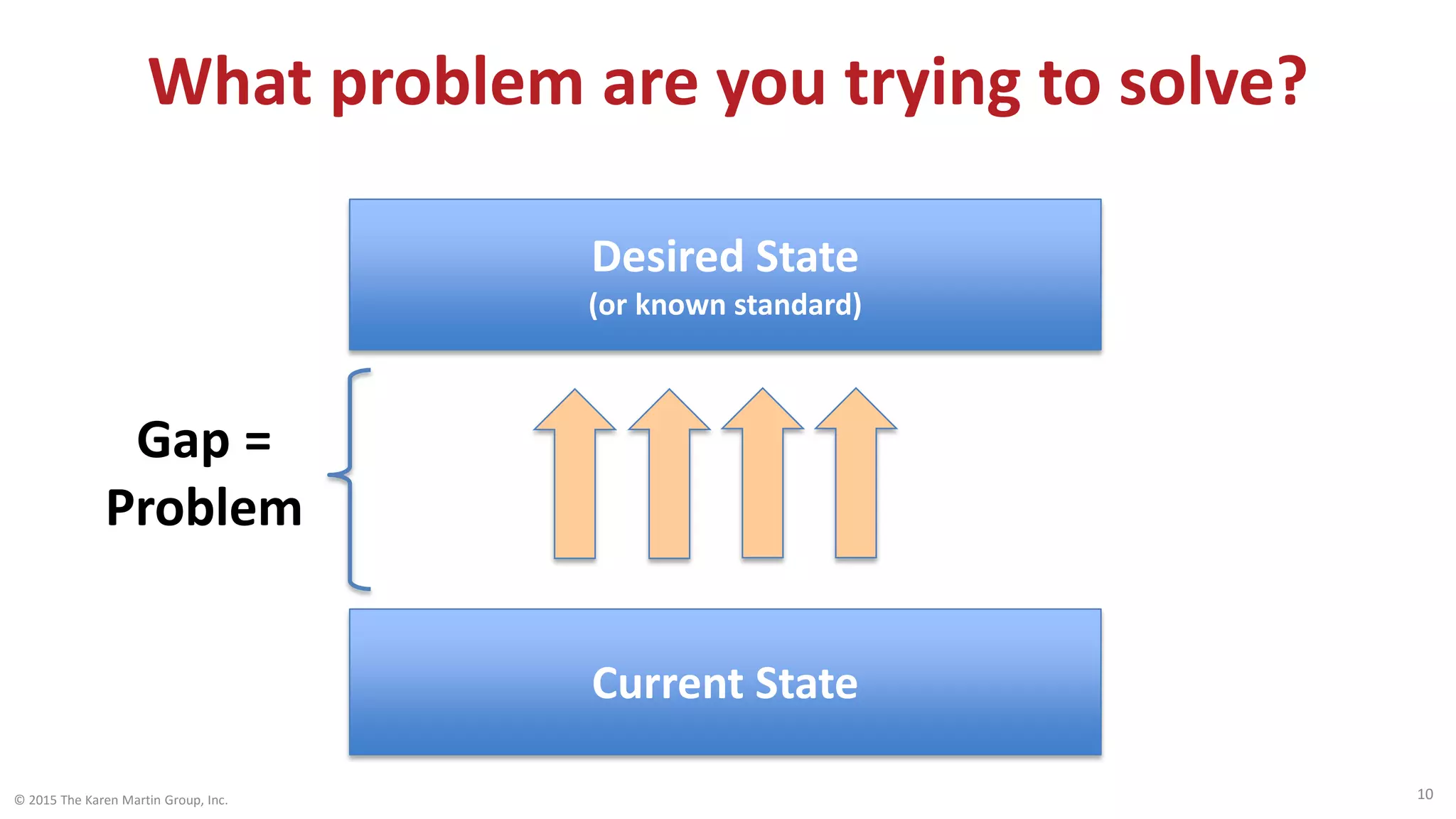 What problem are you trying to solve?

Desired State
(or known standard)

Gap = Problem

Current State

© 2015 The Karen Martin Group, Inc.

10